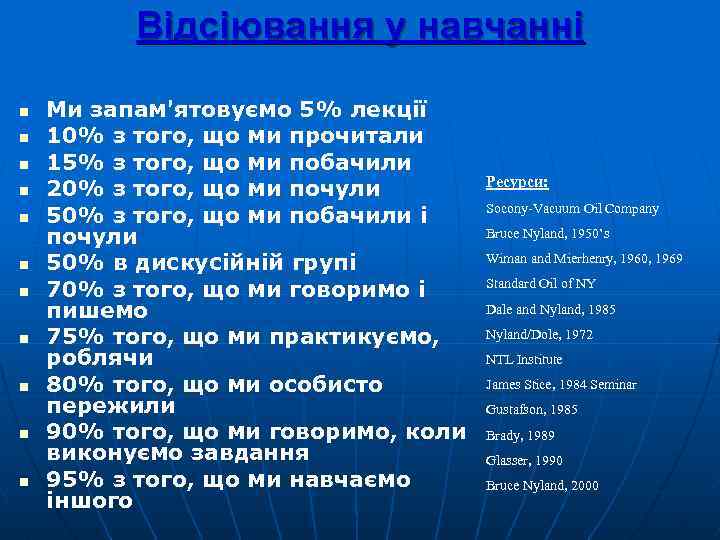 Відсіювання у навчанні

- Ми запам'ятовуємо 5% лекції
- 10% з того, що ми прочитали
- 15% з того, що ми побачили
- 20% з того, що ми почули
- 50% з того, що ми побачили і почули
- 50% в дискусійній групі
- 70% з того, що ми говоримо і пишемо
- 75% того, що ми практикуємо, роблячи
- 80% того, що ми особисто пережили
- 90% того, що ми говоримо, коли виконуємо завдання
- 95% з того, що ми навчаємо іншого

Ресурси:
Socony-Vacuum Oil Company
Bruce Nyland, 1950's
Wiman and Mierhenry, 1960, 1969
Standard Oil of NY
Dale and Nyland, 1985
Nyland/Dole, 1972
NTL Institute
James Stice, 1984 Seminar
Gustafson, 1985
Brady, 1989
Glasser, 1990
Bruce Nyland, 2000